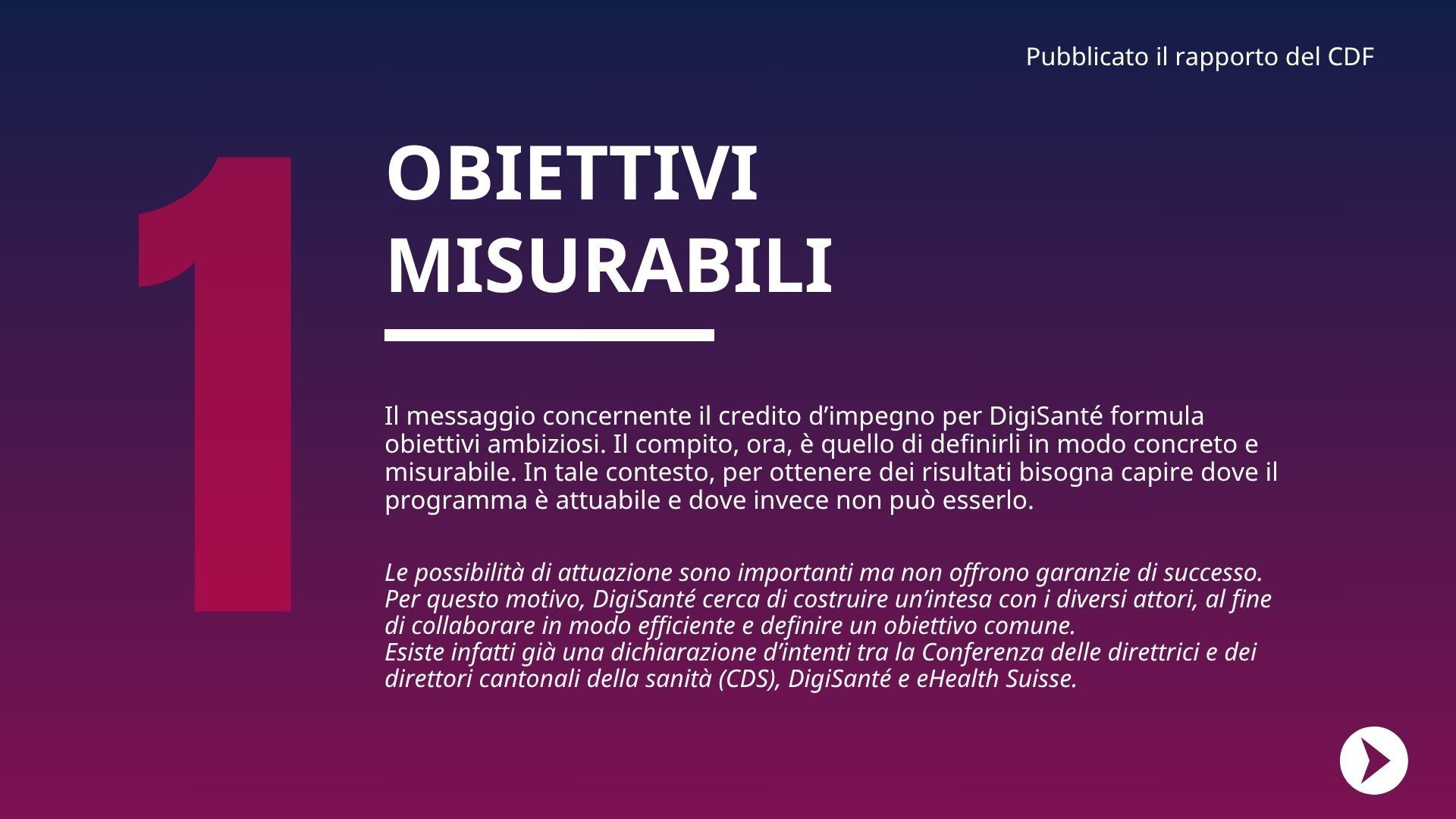 Pubblicato il rapporto del CDF

1

OBIETTIVI MISURABILI

Il messaggio concernente il credito d’impegno per DigiSanté formula obiettivi ambiziosi. Il compito, ora, è quello di definirli in modo concreto e misurabile. In tale contesto, per ottenere dei risultati bisogna capire dove il programma è attuabile e dove invece non può esserlo.

Le possibilità di attuazione sono importanti ma non offrono garanzie di successo. Per questo motivo, DigiSanté cerca di costruire un’intesa con i diversi attori, al fine di collaborare in modo efficiente e definire un obiettivo comune.
Esiste infatti già una dichiarazione d’intenti tra la Conferenza delle direttrici e dei direttori cantonali della sanità (CDS), DigiSanté e eHealth Suisse.